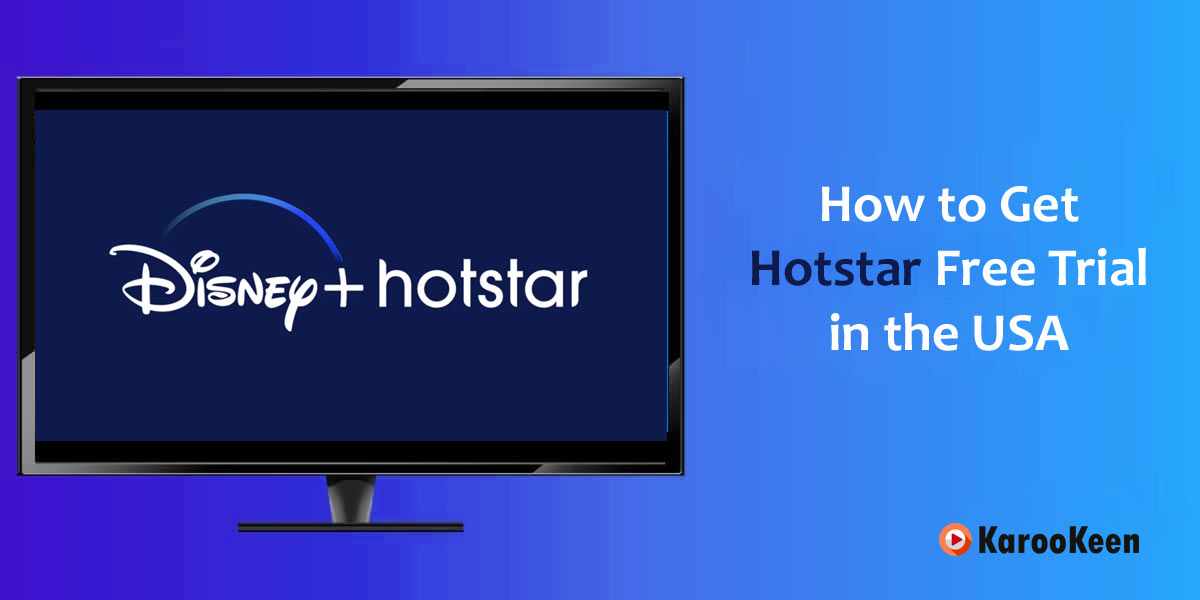 Disney+ hotstar

How to Get Hotstar Free Trial in the USA

KarooKeen